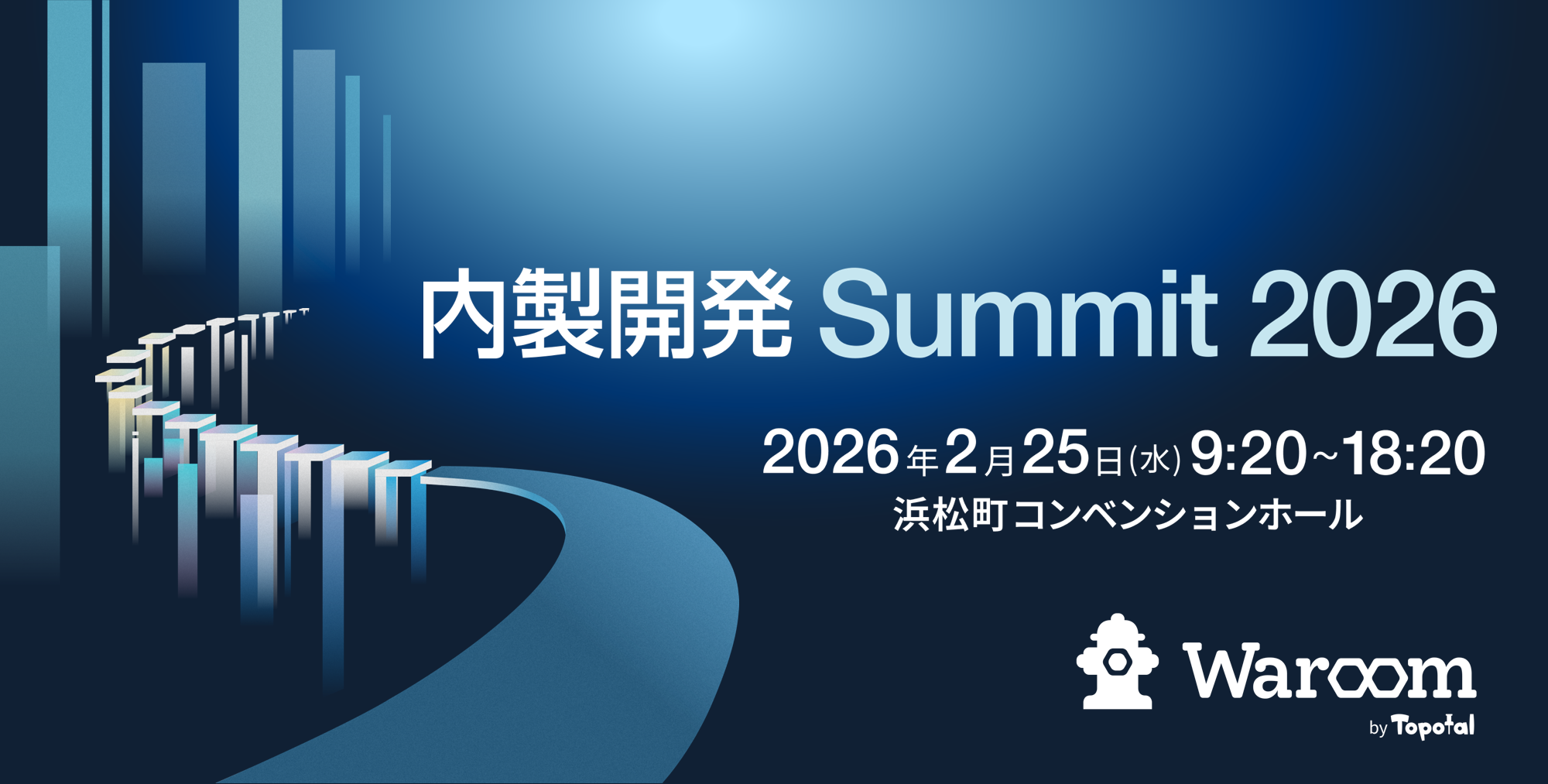 内製開発 Summit 2026

2026年2月25日(水) 9:20~18:20
浜松町コンベンションホール

Waroom
by Topotal